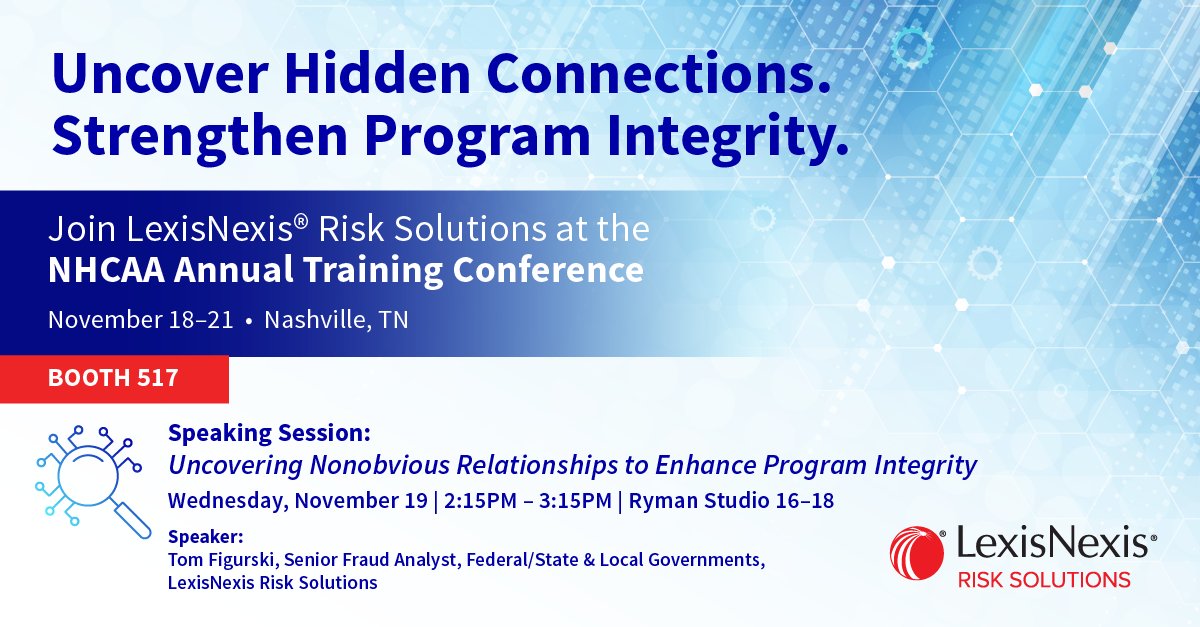 Uncover Hidden Connections.
Strengthen Program Integrity.

Join LexisNexis® Risk Solutions at the
NHCAA Annual Training Conference

November 18–21 • Nashville, TN

BOOTH 517

Speaking Session:
Uncovering Nonobvious Relationships to Enhance Program Integrity
Wednesday, November 19 | 2:15PM – 3:15PM | Ryman Studio 16–18

Speaker:
Tom Figurski, Senior Fraud Analyst, Federal/State & Local Governments, LexisNexis Risk Solutions

LexisNexis®
RISK SOLUTIONS